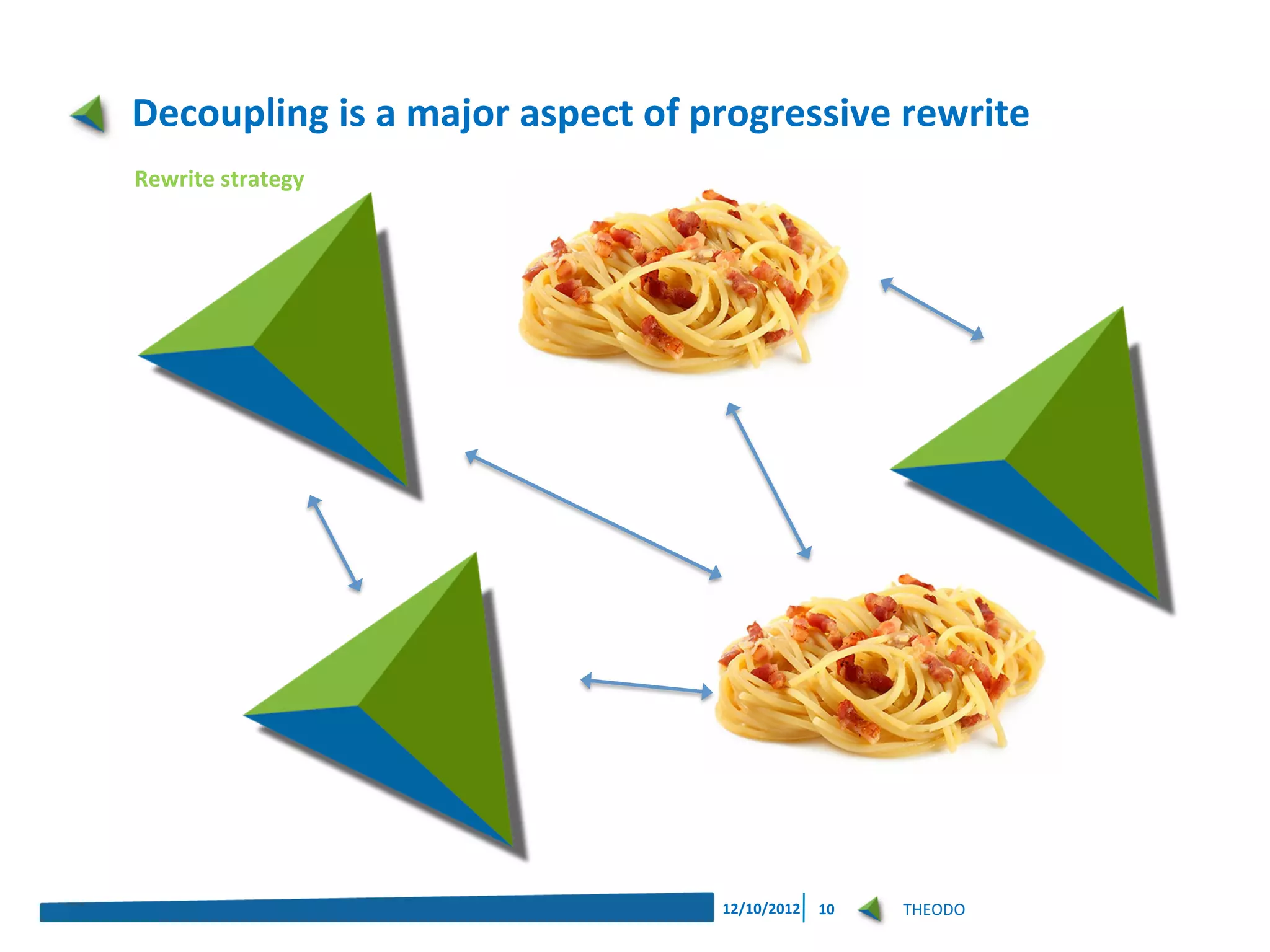 Decoupling is a major aspect of progressive rewrite

Rewrite strategy

12/10/2012 10 THEODO